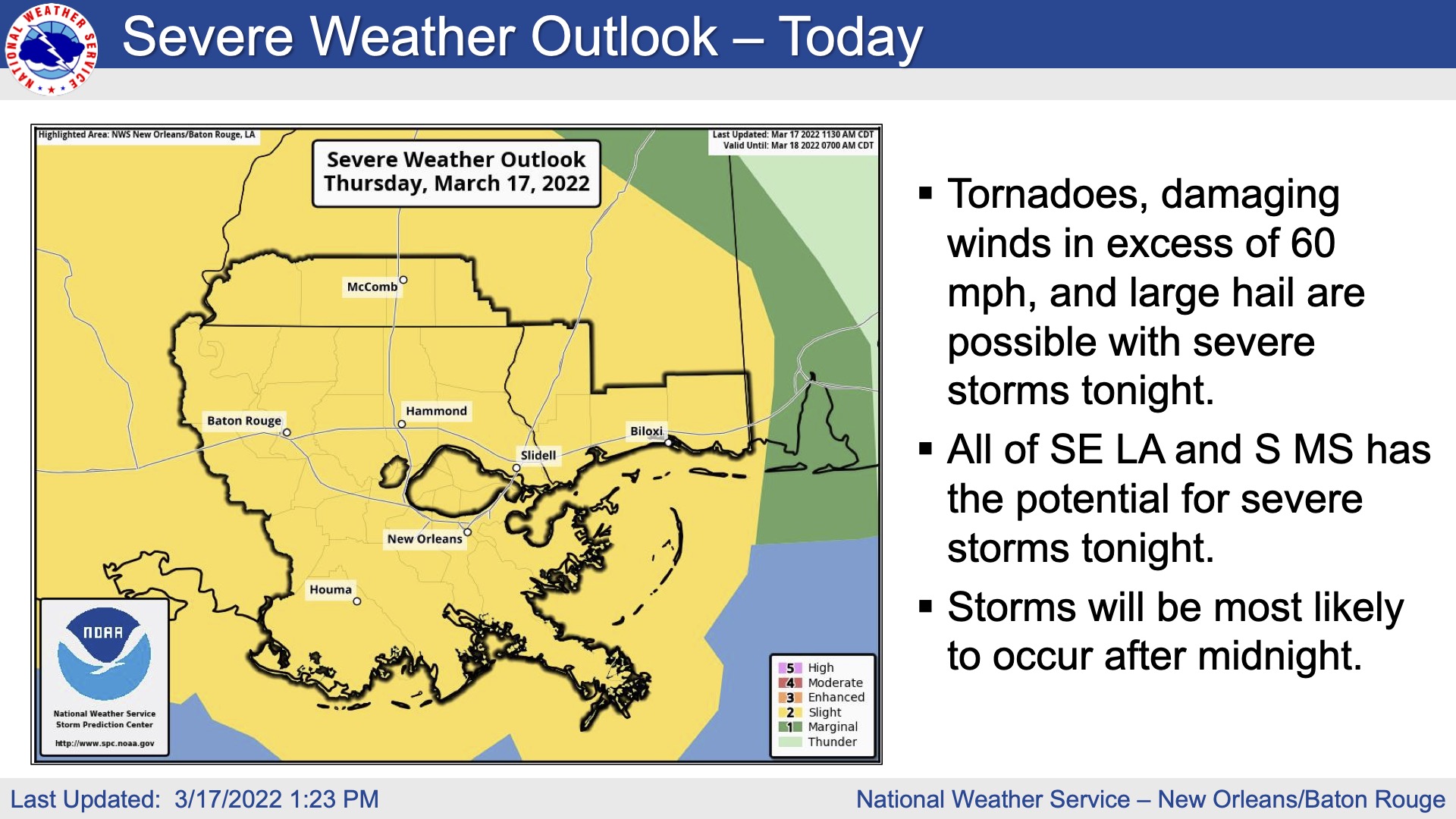 NATIONAL WEATHER SERVICE

Severe Weather Outlook – Today

Highlighted Area: NWS New Orleans/Baton Rouge, LA

Last Updated: Mar 17 2022 1130 AM CDT
Valid Until: Mar 18 2022 0700 AM CDT

Severe Weather Outlook
Thursday, March 17, 2022

McComb

Baton Rouge

Hammond

Biloxi

Slidell

New Orleans

Houma

NOAA

National Weather Service
Storm Prediction Center

http://www.spc.noaa.gov

5 High
4 Moderate
3 Enhanced
2 Slight
1 Marginal
Thunder

▪ Tornadoes, damaging winds in excess of 60 mph, and large hail are possible with severe storms tonight.

▪ All of SE LA and S MS has the potential for severe storms tonight.

▪ Storms will be most likely to occur after midnight.

Last Updated: 3/17/2022 1:23 PM

National Weather Service – New Orleans/Baton Rouge